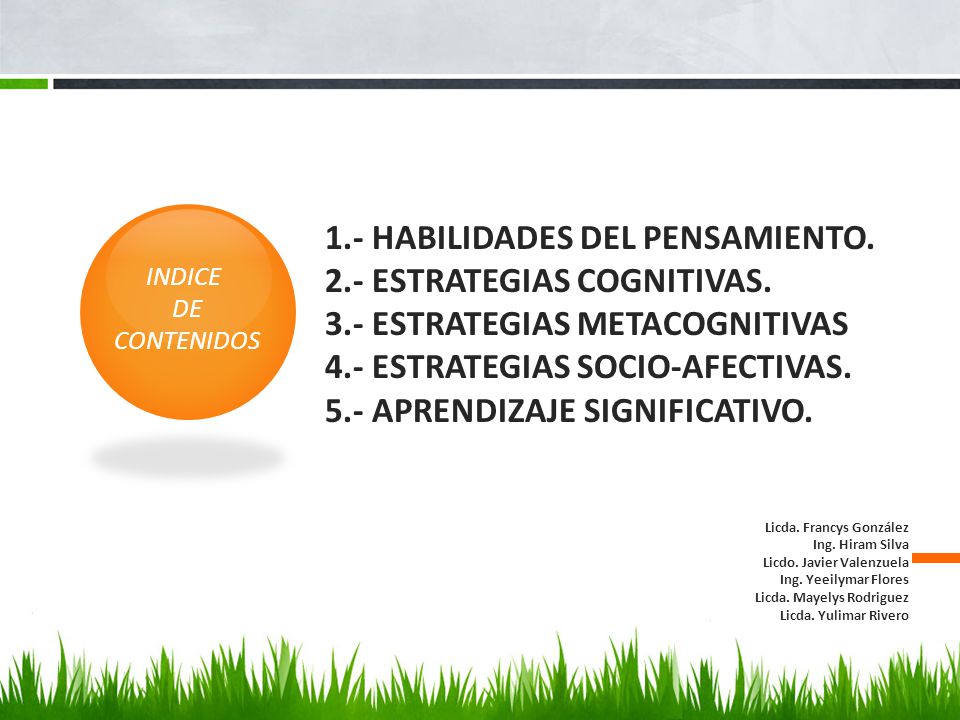 INDICE
DE
CONTENIDOS

1.- HABILIDADES DEL PENSAMIENTO.
2.- ESTRATEGIAS COGNITIVAS.
3.- ESTRATEGIAS METACOGNITIVAS
4.- ESTRATEGIAS SOCIO-AFECTIVAS.
5.- APRENDIZAJE SIGNIFICATIVO.

Licda. Francys González
Ing. Hiram Silva
Licdo. Javier Valenzuela
Ing. Yeeilymar Flores
Licda. Mayelys Rodriguez
Licda. Yulimar Rivero